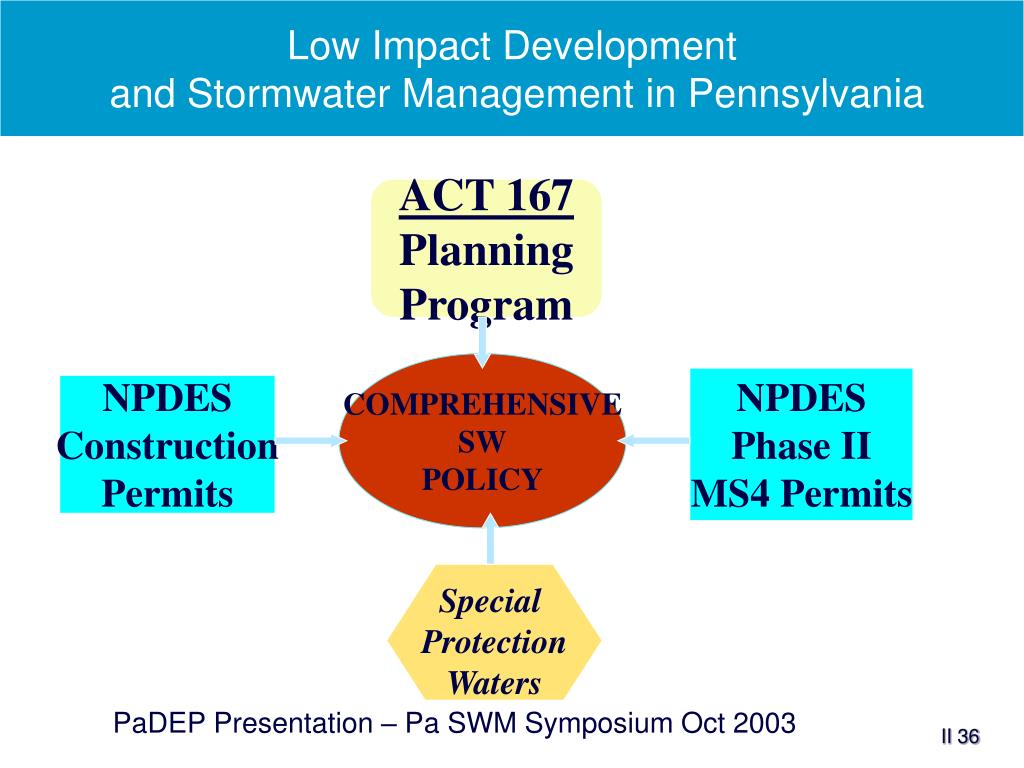 Low Impact Development
and Stormwater Management in Pennsylvania

ACT 167
Planning
Program

NPDES
Construction
Permits

COMPREHENSIVE
SW
POLICY

NPDES
Phase II
MS4 Permits

Special
Protection
Waters

PaDEP Presentation – Pa SWM Symposium Oct 2003

II 36